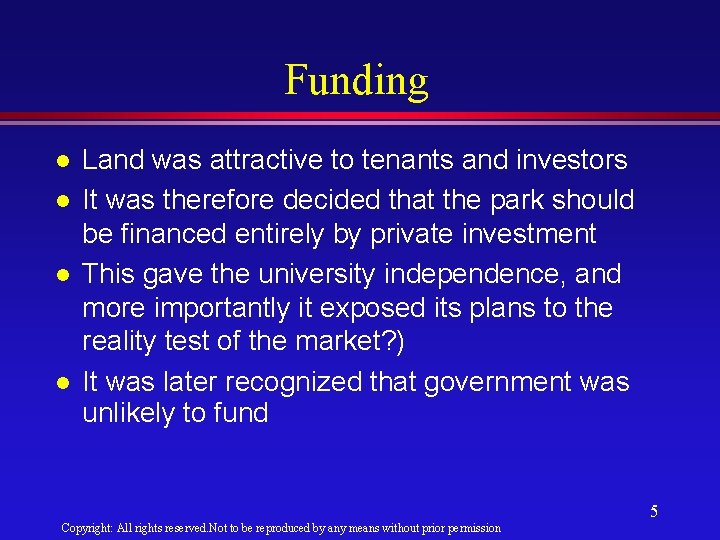 Funding

- Land was attractive to tenants and investors
- It was therefore decided that the park should be financed entirely by private investment
- This gave the university independence, and more importantly it exposed its plans to the reality test of the market?)
- It was later recognized that government was unlikely to fund

5

Copyright: All rights reserved.Not to be reproduced by any means without prior permission